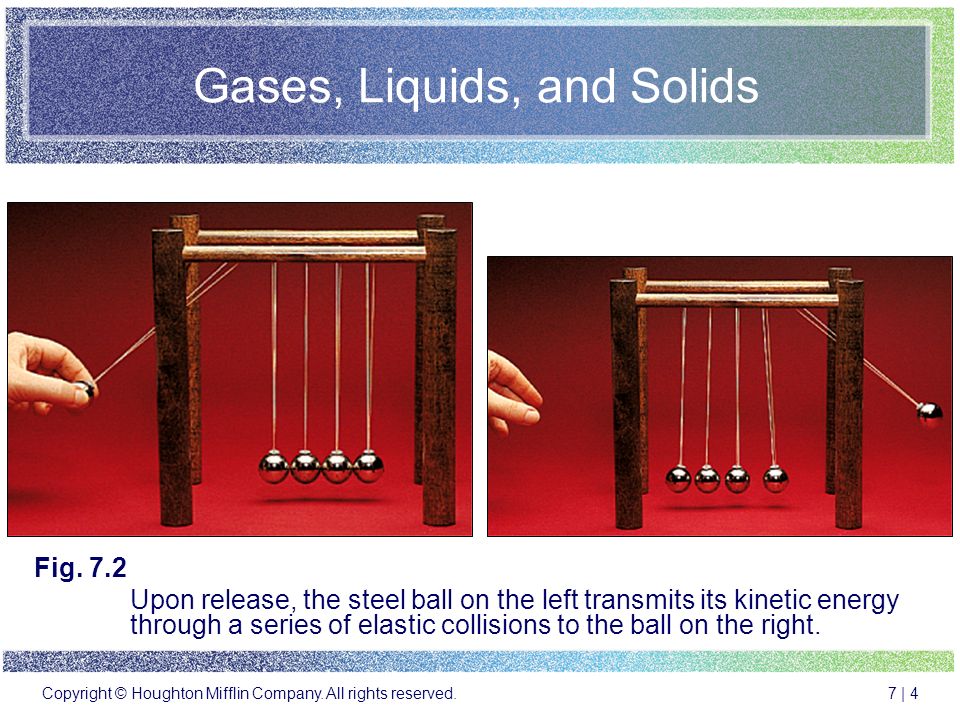 Gases, Liquids, and Solids

Fig. 7.2

Upon release, the steel ball on the left transmits its kinetic energy through a series of elastic collisions to the ball on the right.

Copyright © Houghton Mifflin Company. All rights reserved.

7 | 4